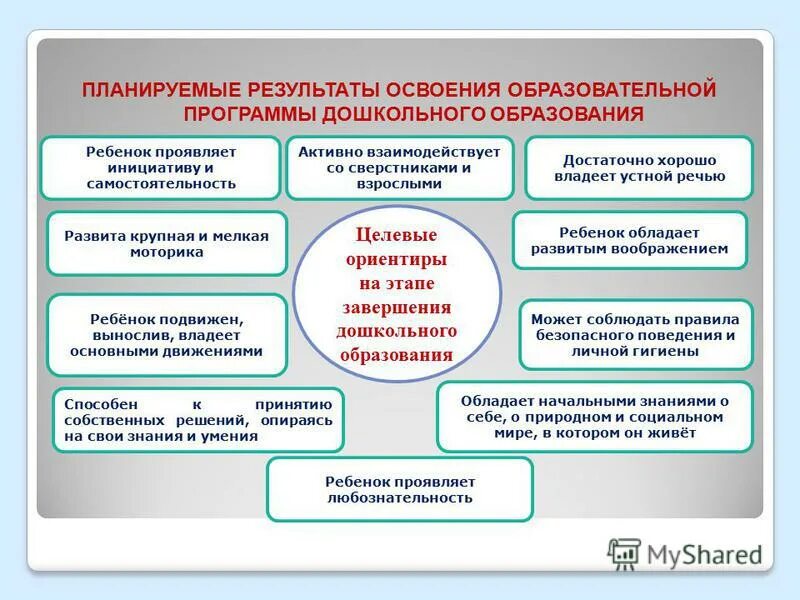 ПЛАНИРУЕМЫЕ РЕЗУЛЬТАТЫ ОСВОЕНИЯ ОБРАЗОВАТЕЛЬНОЙ ПРОГРАММЫ ДОШКОЛЬНОГО ОБРАЗОВАНИЯ

Ребенок проявляет инициативу и самостоятельность

Активно взаимодействует со сверстниками и взрослыми

Достаточно хорошо владеет устной речью

Развита крупная и мелкая моторика

Целевые ориентиры на этапе завершения дошкольного образования

Ребенок обладает развитым воображением

Ребёнок подвижен, вынослив, владеет основными движениями

Может соблюдать правила безопасного поведения и личной гигиены

Способен к принятию собственных решений, опираясь на свои знания и умения

Обладает начальными знаниями о себе, о природном и социальном мире, в котором он живёт

Ребенок проявляет любознательность

MyShared